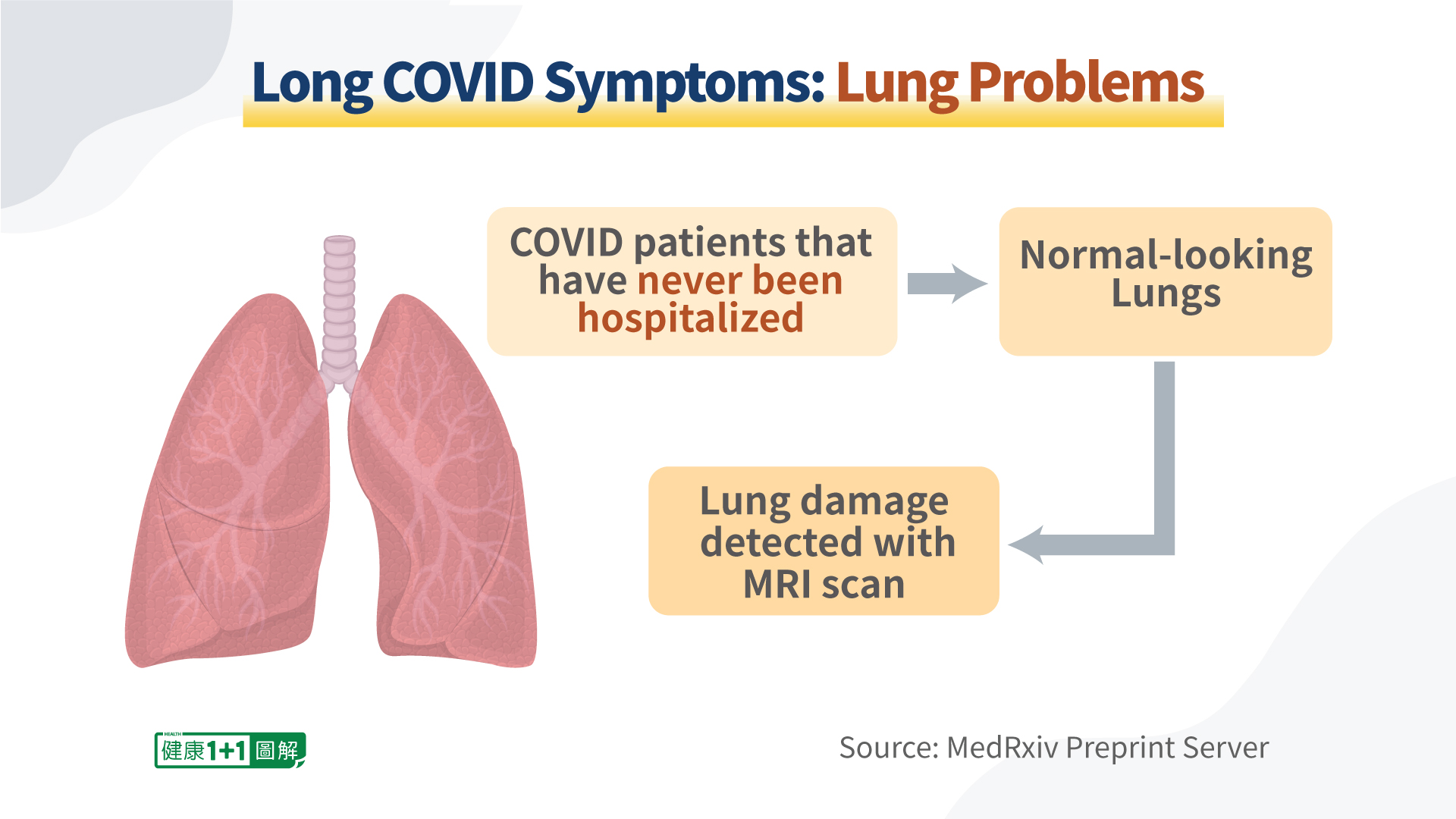 Long COVID Symptoms: Lung Problems

COVID patients that have never been hospitalized

Normal-looking Lungs

Lung damage detected with MRI scan

HEALTH 健康1+1圖解

Source: MedRxiv Preprint Server